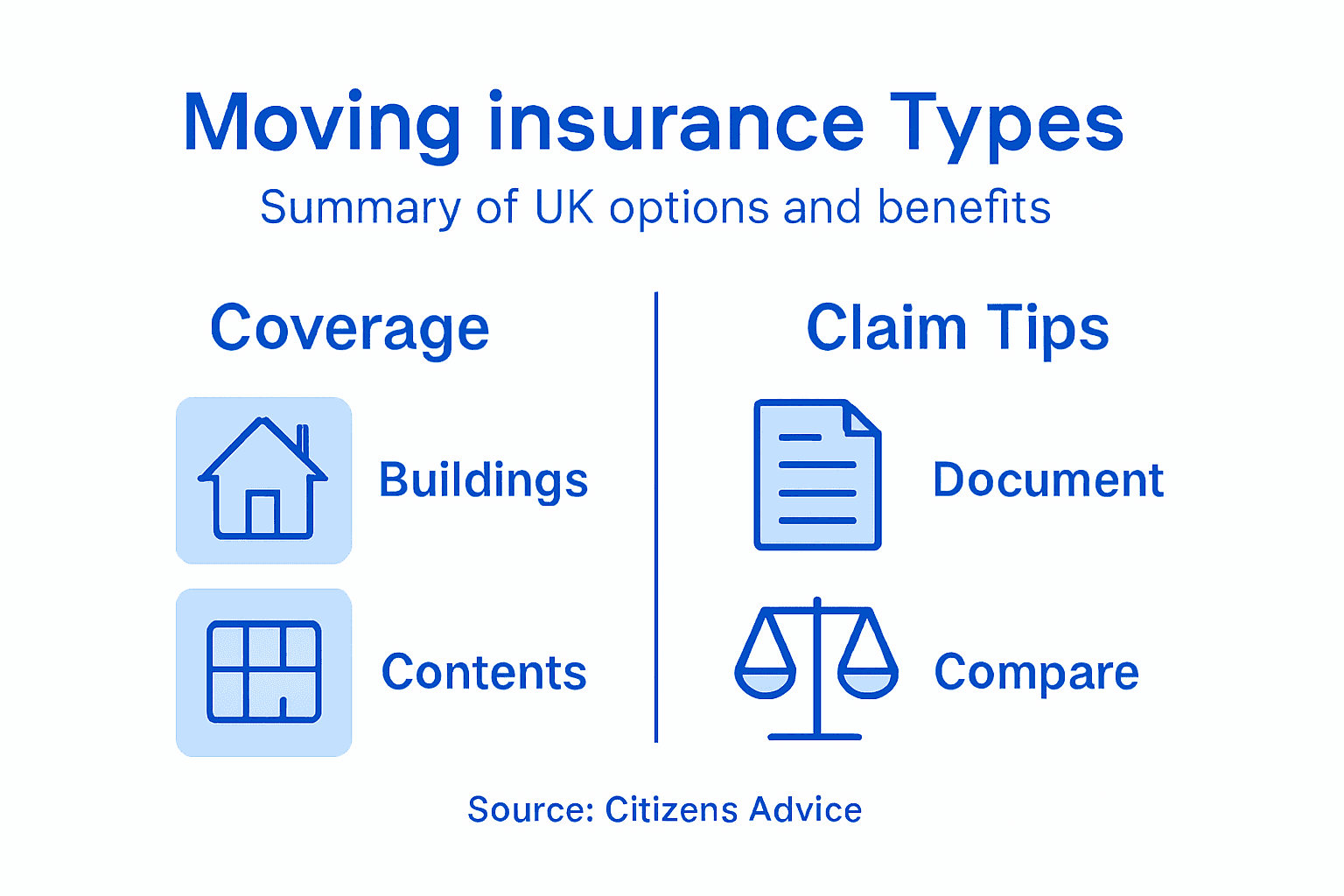 Moving insurance Types

Summary of UK options and benefits

Coverage

Buildings

Contents

Claim Tips

Document

Compare

Source: Citizens Advice